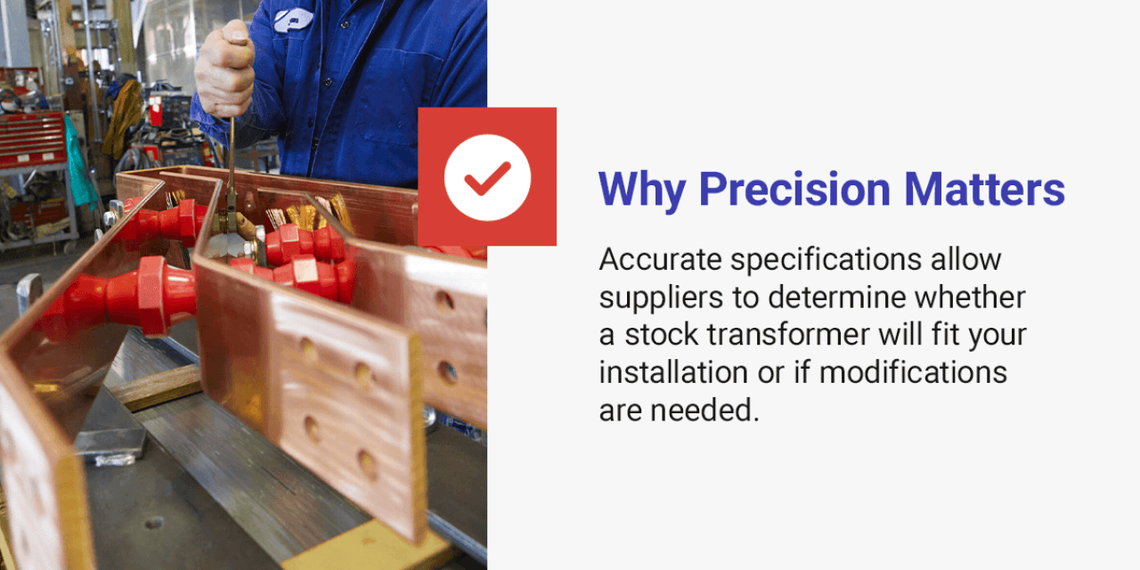 Why Precision Matters

Accurate specifications allow suppliers to determine whether a stock transformer will fit your installation or if modifications are needed.